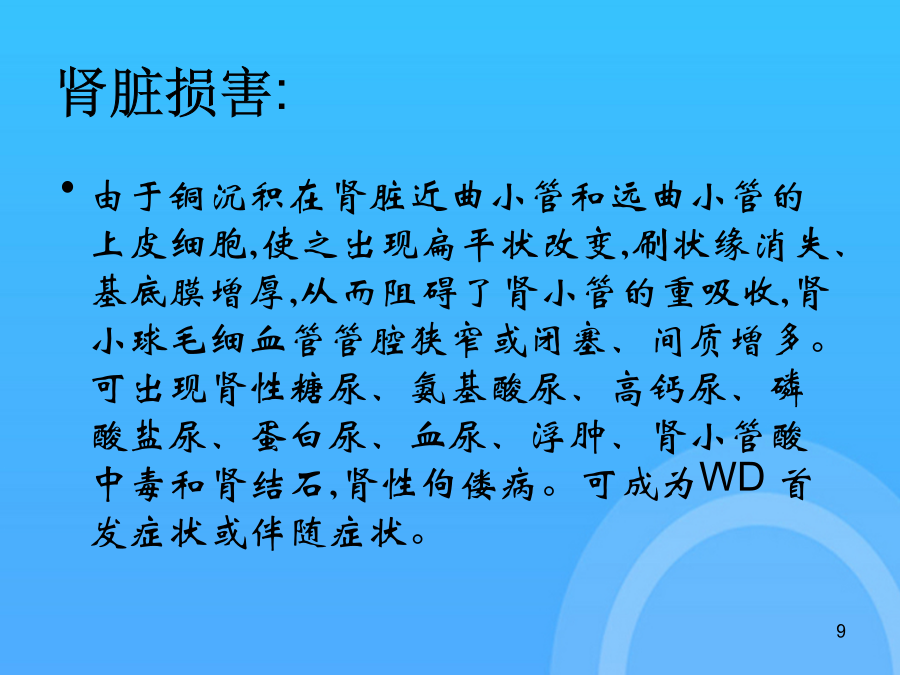 肾脏损害:

• 由于铜沉积在肾脏近曲小管和远曲小管的上皮细胞,使之出现扁平状改变,刷状缘消失、基底膜增厚,从而阻碍了肾小管的重吸收,肾小球毛细血管管腔狭窄或闭塞、间质增多。可出现肾性糖尿、氨基酸尿、高钙尿、磷酸盐尿、蛋白尿、血尿、浮肿、肾小管酸中毒和肾结石,肾性佝偻病。可成为WD 首发症状或伴随症状。

9